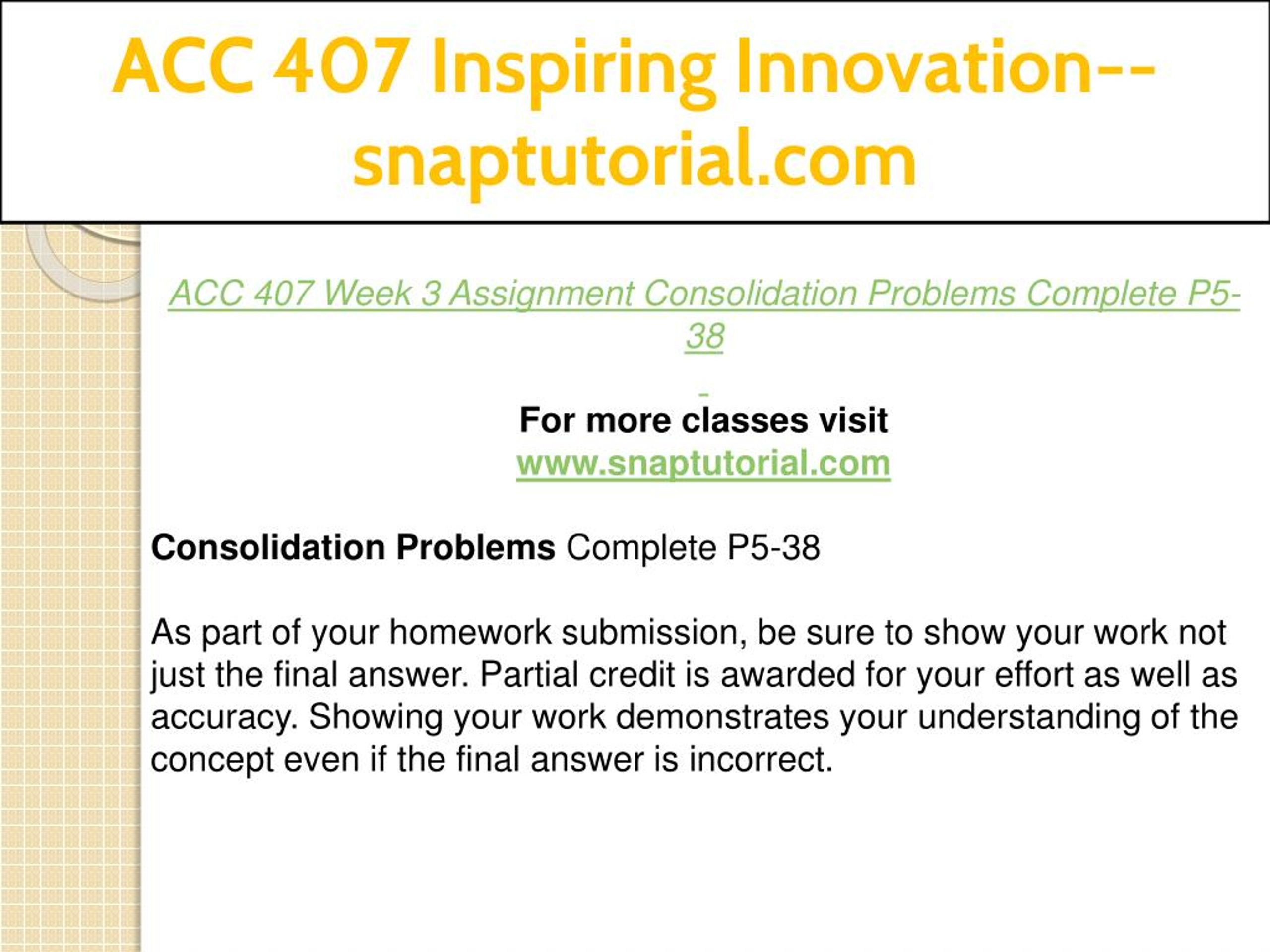 ACC 407 Inspiring Innovation--snaptutorial.com

ACC 407 Week 3 Assignment Consolidation Problems Complete P5-38

For more classes visit
www.snaptutorial.com

Consolidation Problems Complete P5-38

As part of your homework submission, be sure to show your work not just the final answer. Partial credit is awarded for your effort as well as accuracy. Showing your work demonstrates your understanding of the concept even if the final answer is incorrect.